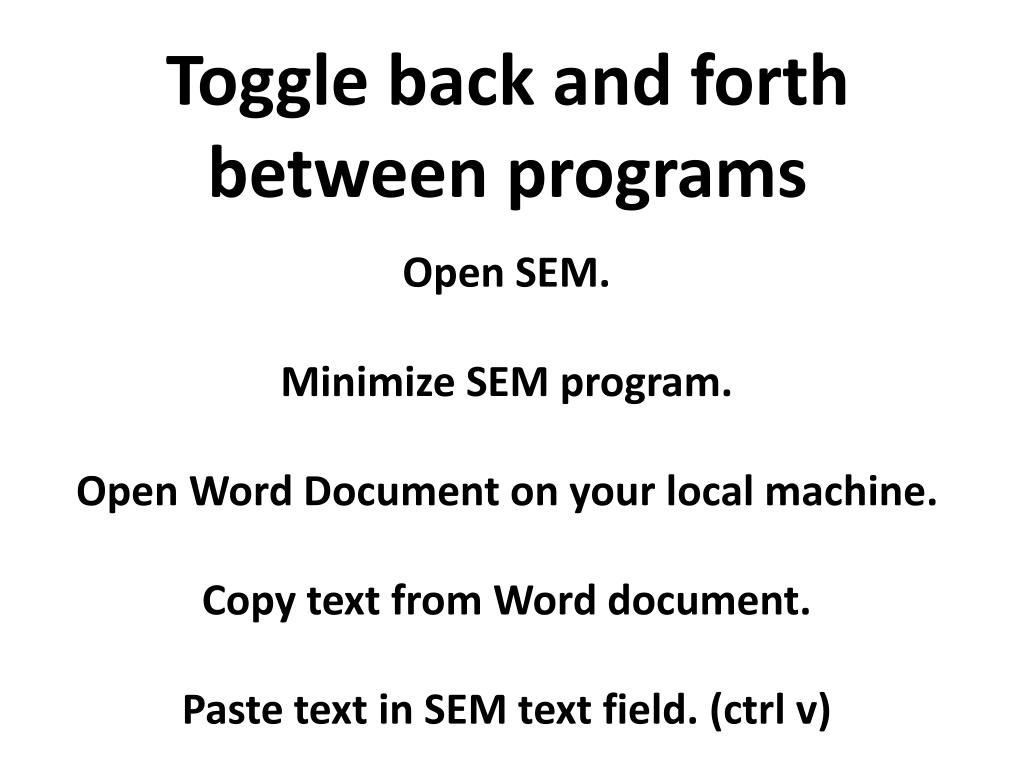 Toggle back and forth between programs

Open SEM.

Minimize SEM program.

Open Word Document on your local machine.

Copy text from Word document.

Paste text in SEM text field. (ctrl v)